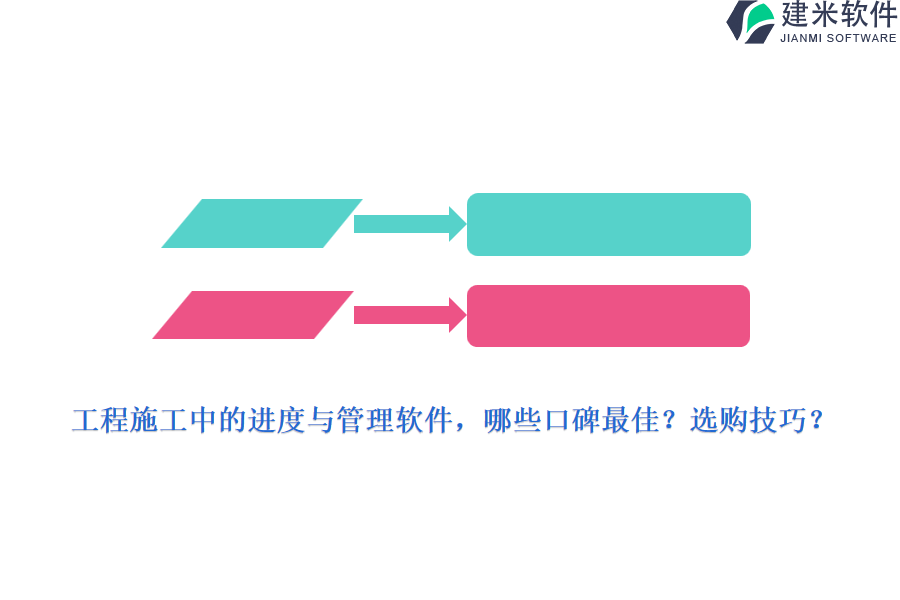 建米软件
JIANMI SOFTWARE

工程施工中的进度与管理软件，哪些口碑最佳？选购技巧？